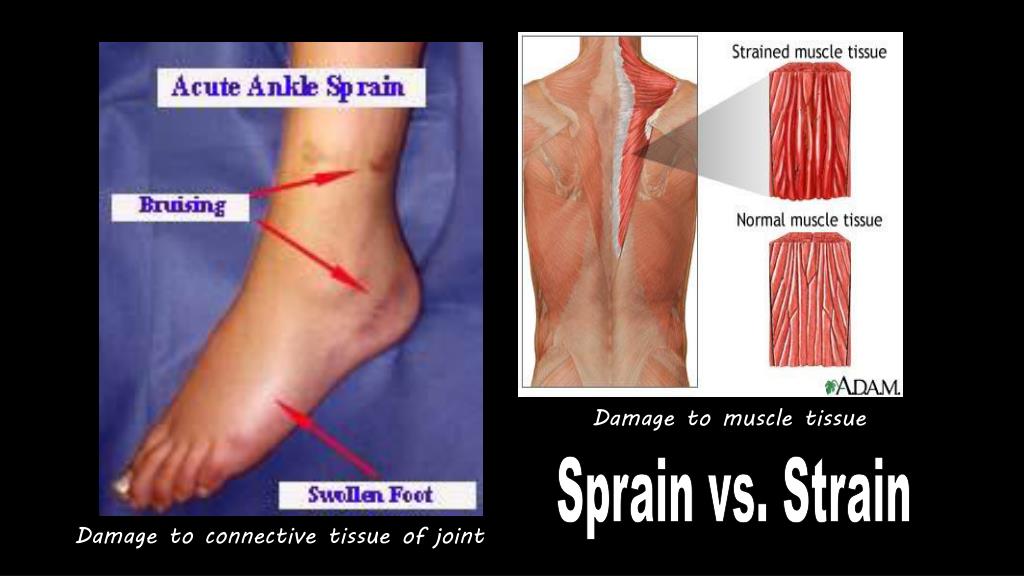 Acute Ankle Sprain

Bruising

Swollen Foot

Damage to connective tissue of joint

Strained muscle tissue

Normal muscle tissue

A.D.A.M.

Damage to muscle tissue

Sprain vs. Strain